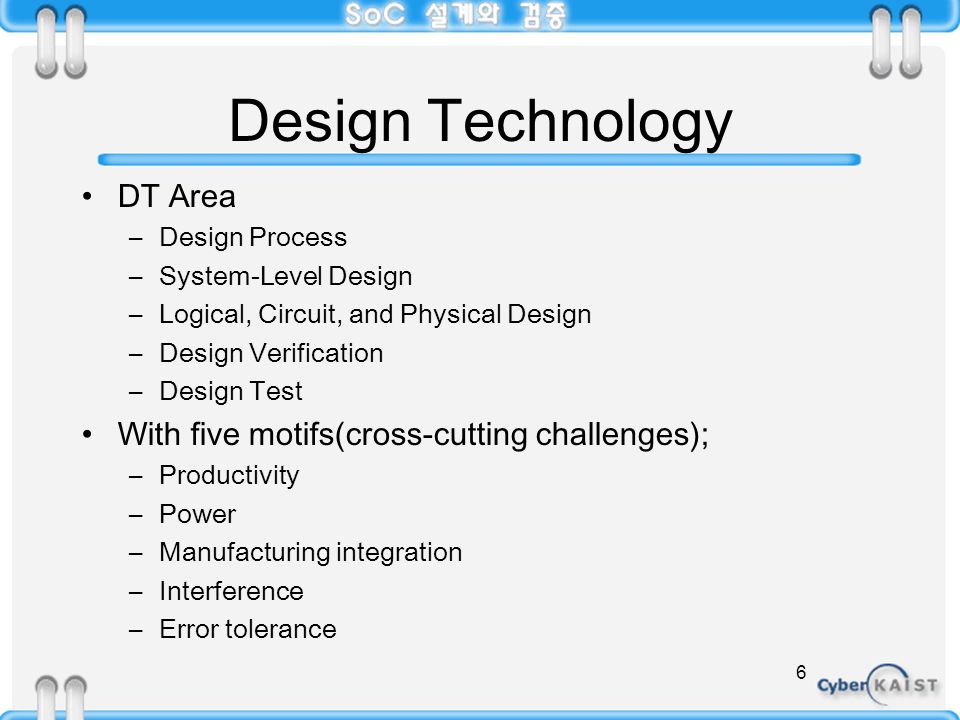 SoC 설계와 검증

Design Technology

• DT Area
– Design Process
– System-Level Design
– Logical, Circuit, and Physical Design
– Design Verification
– Design Test
• With five motifs(cross-cutting challenges);
– Productivity
– Power
– Manufacturing integration
– Interference
– Error tolerance

6

Cyber KAIST